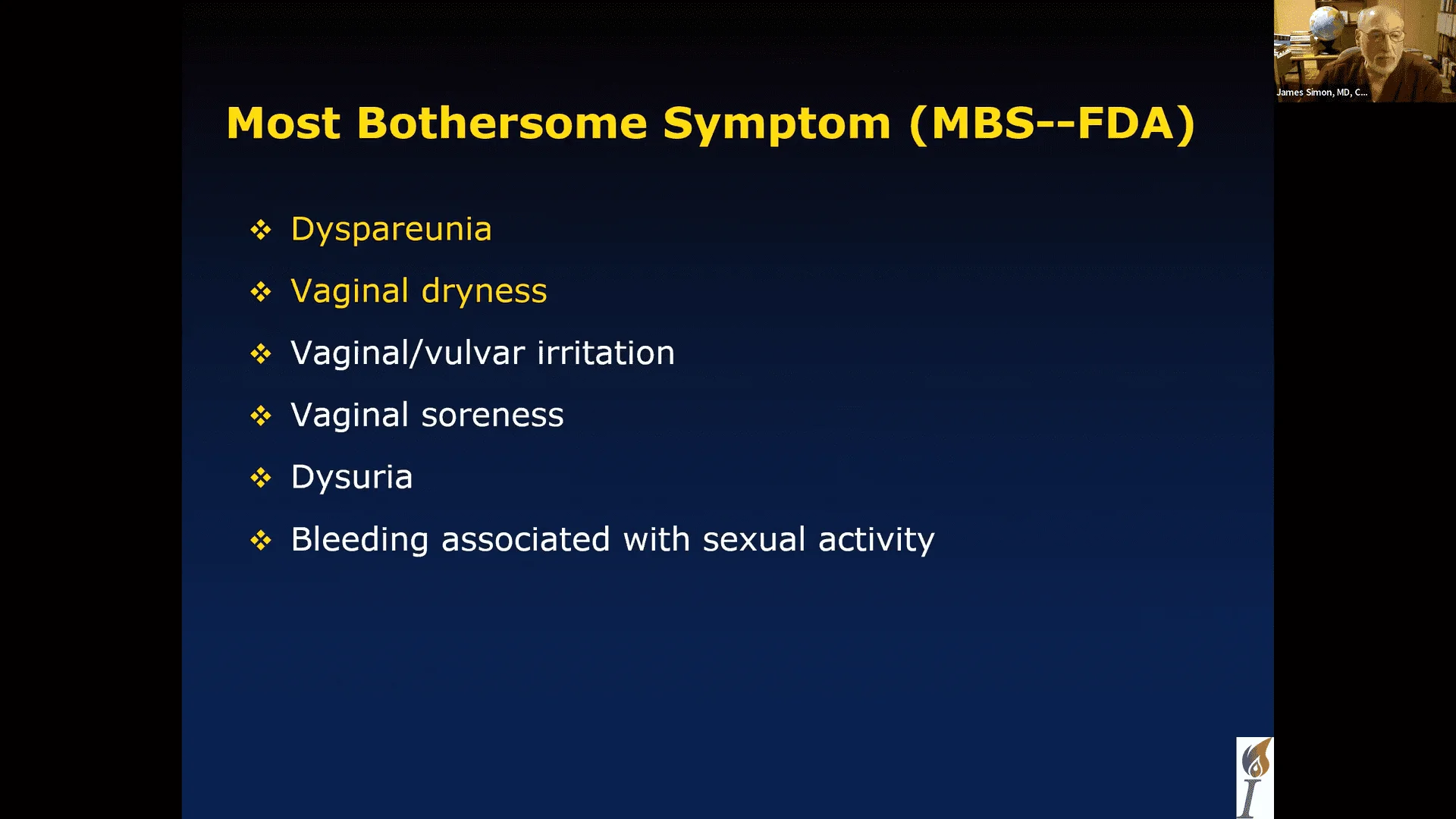 James Simon, MD, C...

Most Bothersome Symptom (MBS--FDA)

❖ Dyspareunia
❖ Vaginal dryness
❖ Vaginal/vulvar irritation
❖ Vaginal soreness
❖ Dysuria
❖ Bleeding associated with sexual activity